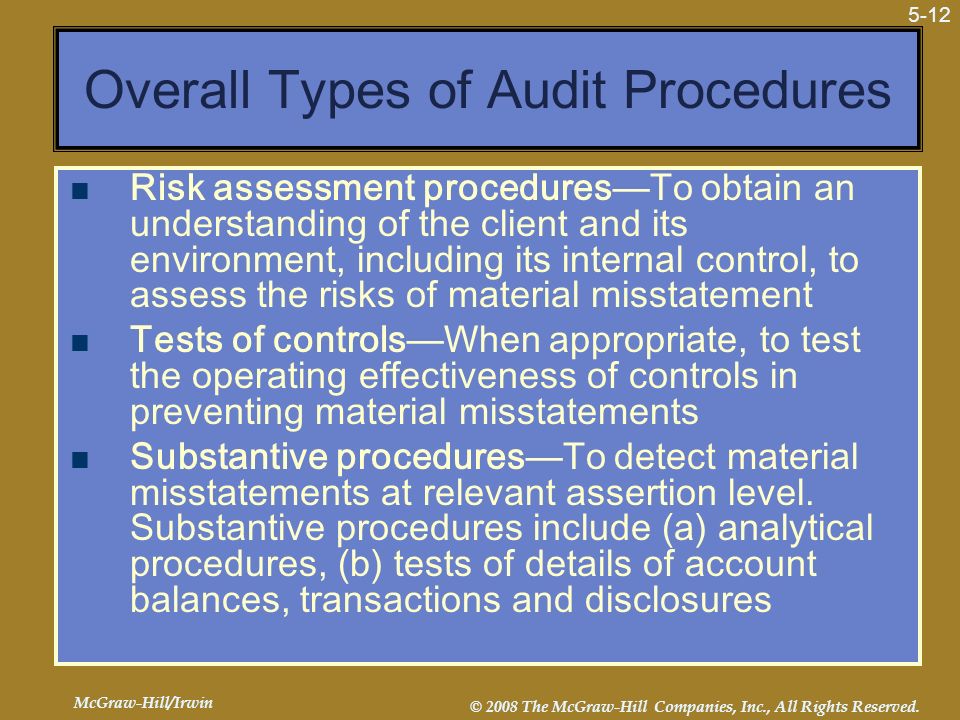 5-12

Overall Types of Audit Procedures

■ Risk assessment procedures—To obtain an understanding of the client and its environment, including its internal control, to assess the risks of material misstatement

■ Tests of controls—When appropriate, to test the operating effectiveness of controls in preventing material misstatements

■ Substantive procedures—To detect material misstatements at relevant assertion level. Substantive procedures include (a) analytical procedures, (b) tests of details of account balances, transactions and disclosures

McGraw-Hill/Irwin

© 2008 The McGraw-Hill Companies, Inc., All Rights Reserved.